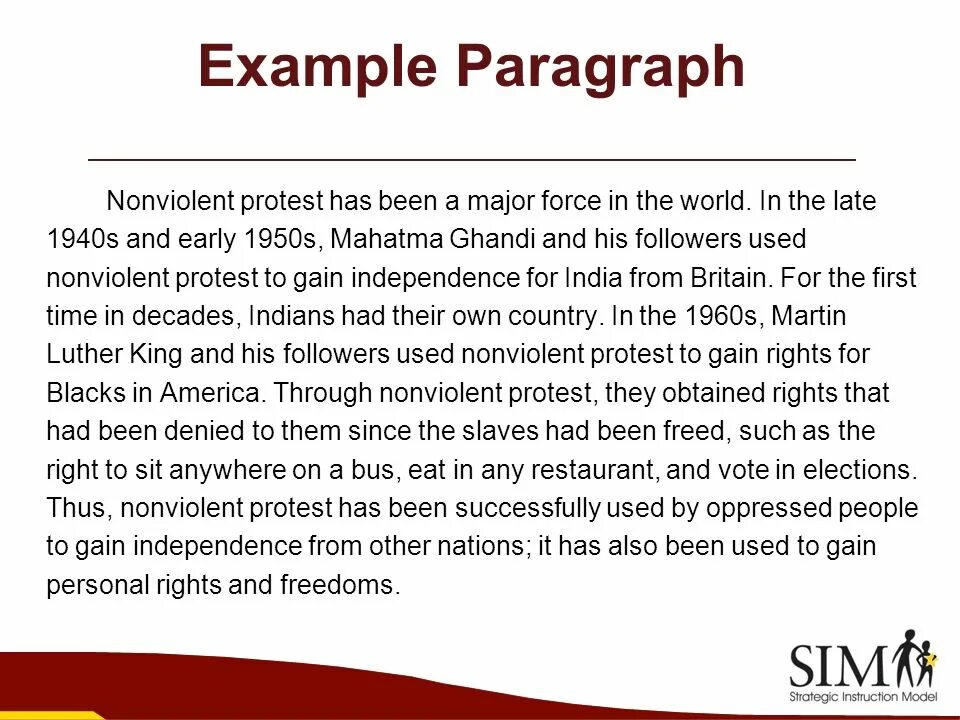 Example Paragraph

Nonviolent protest has been a major force in the world. In the late 1940s and early 1950s, Mahatma Ghandi and his followers used nonviolent protest to gain independence for India from Britain. For the first time in decades, Indians had their own country. In the 1960s, Martin Luther King and his followers used nonviolent protest to gain rights for Blacks in America. Through nonviolent protest, they obtained rights that had been denied to them since the slaves had been freed, such as the right to sit anywhere on a bus, eat in any restaurant, and vote in elections. Thus, nonviolent protest has been successfully used by oppressed people to gain independence from other nations; it has also been used to gain personal rights and freedoms.

SIM
Strategic Instruction Model